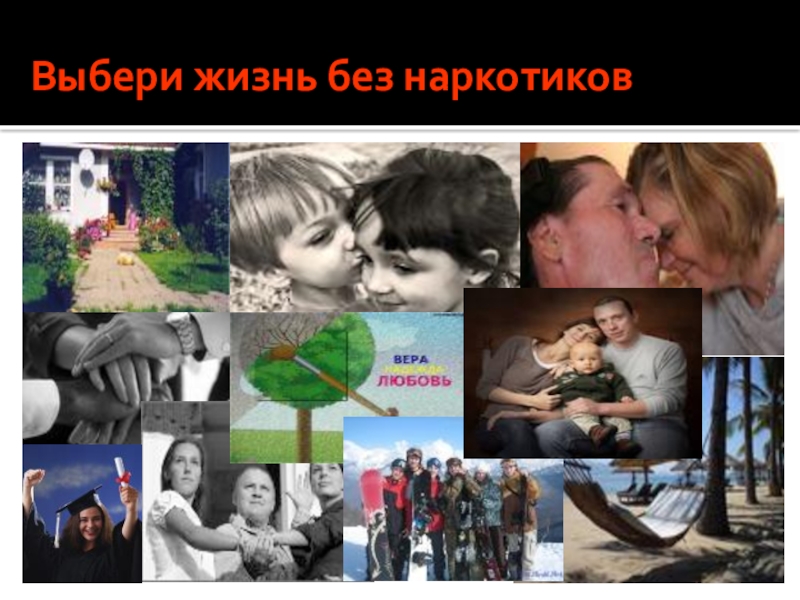 Выбери жизнь без наркотиков

ВЕРА
НАДЕЖДА
ЛЮБОВЬ